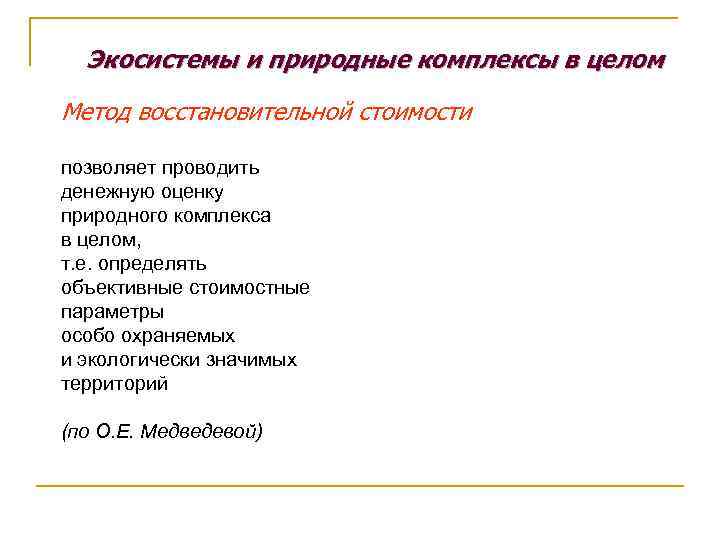 Экосистемы и природные комплексы в целом

Метод восстановительной стоимости

позволяет проводить денежную оценку природного комплекса в целом, т.е. определять объективные стоимостные параметры особо охраняемых и экологически значимых территорий

(по О.Е. Медведевой)